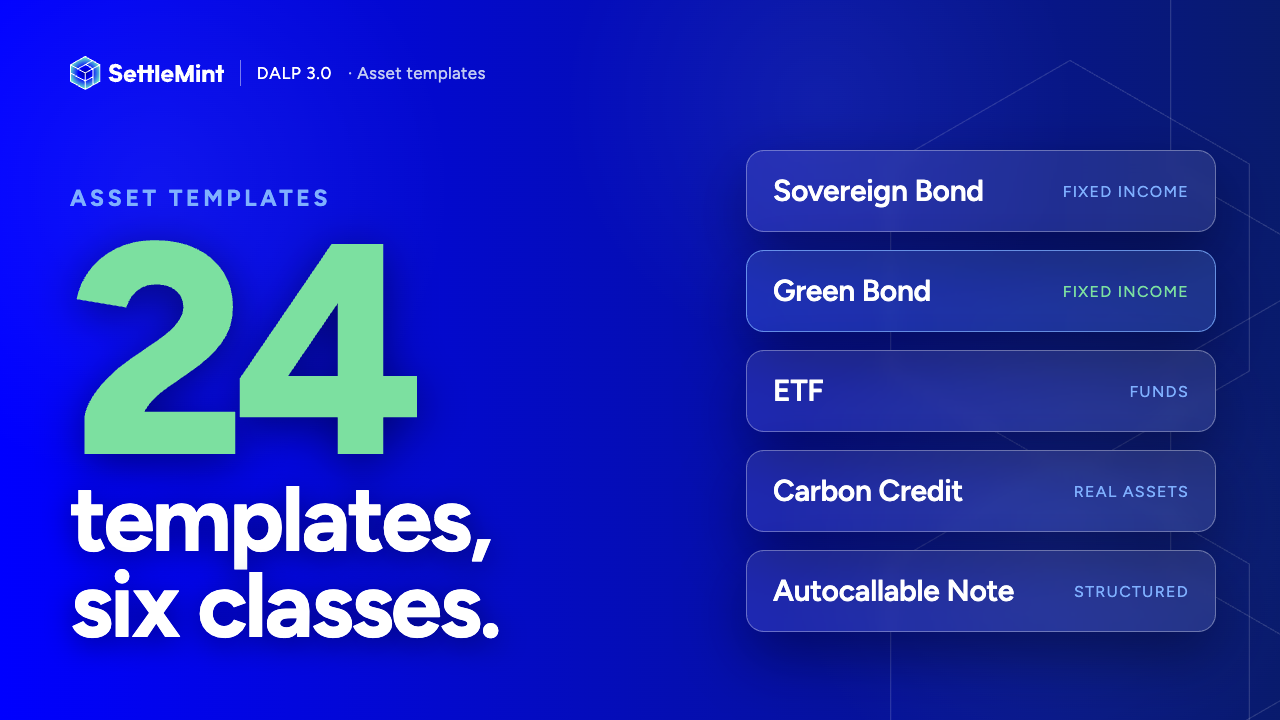 SettleMint | DALP 3.0 · Asset templates

ASSET TEMPLATES

24

templates, six classes.

Sovereign Bond FIXED INCOME

Green Bond FIXED INCOME

ETF FUNDS

Carbon Credit REAL ASSETS

Autocallable Note STRUCTURED